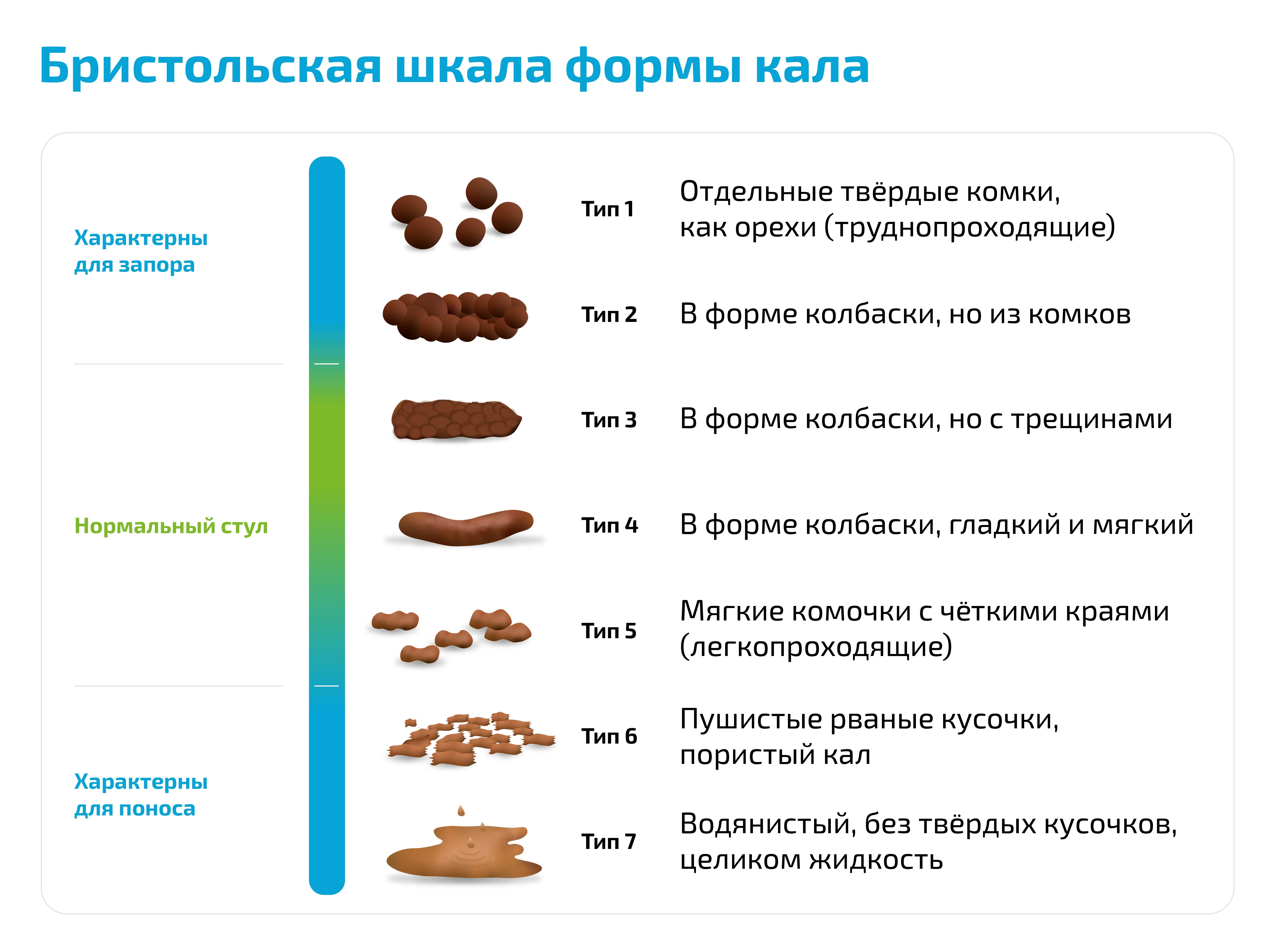 Бристольская шкала формы кала

Характерны для запора

Нормальный стул

Характерны для поноса

Тип 1 Отдельные твёрдые комки, как орехи (труднопроходящие)

Тип 2 В форме колбаски, но из комков

Тип 3 В форме колбаски, но с трещинами

Тип 4 В форме колбаски, гладкий и мягкий

Тип 5 Мягкие комочки с чёткими краями (легкопроходящие)

Тип 6 Пушистые рваные кусочки, пористый кал

Тип 7 Водянистый, без твёрдых кусочков, целиком жидкость